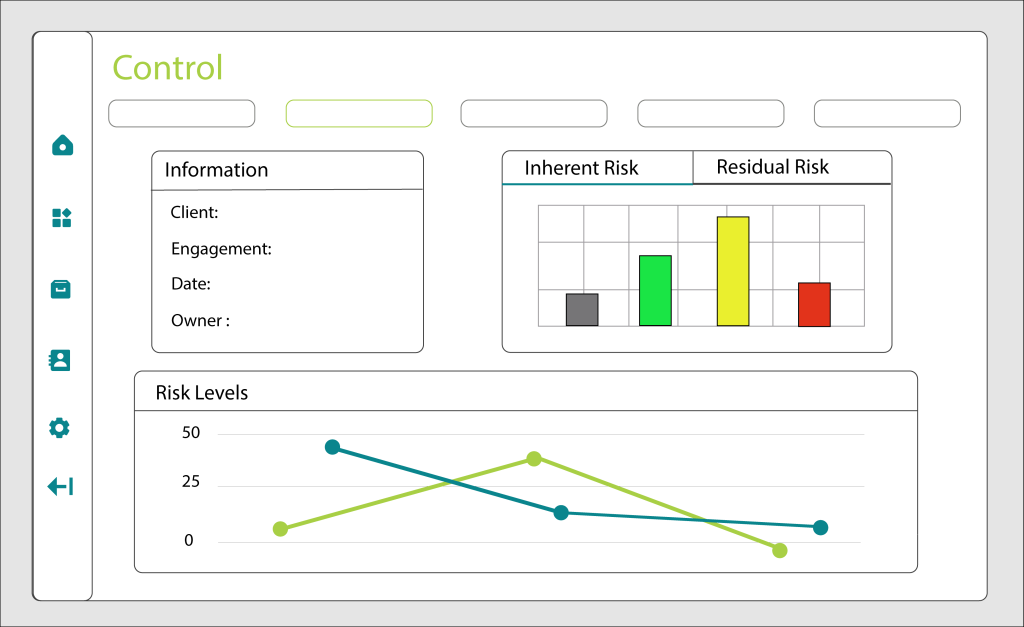 Control

Information

Client:

Engagement:

Date:

Owner :

Inherent Risk

Residual Risk

Risk Levels

50

25

0